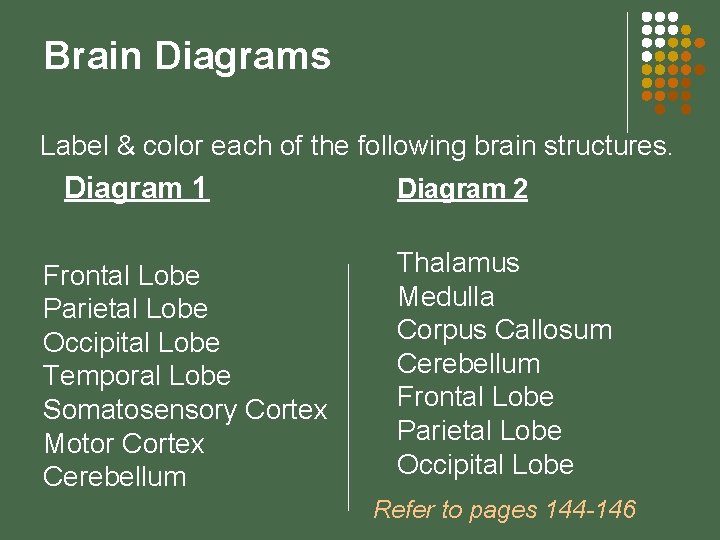 Brain Diagrams

Label & color each of the following brain structures.

Diagram 1

Frontal Lobe
Parietal Lobe
Occipital Lobe
Temporal Lobe
Somatosensory Cortex
Motor Cortex
Cerebellum

Diagram 2

Thalamus
Medulla
Corpus Callosum
Cerebellum
Frontal Lobe
Parietal Lobe
Occipital Lobe

Refer to pages 144-146